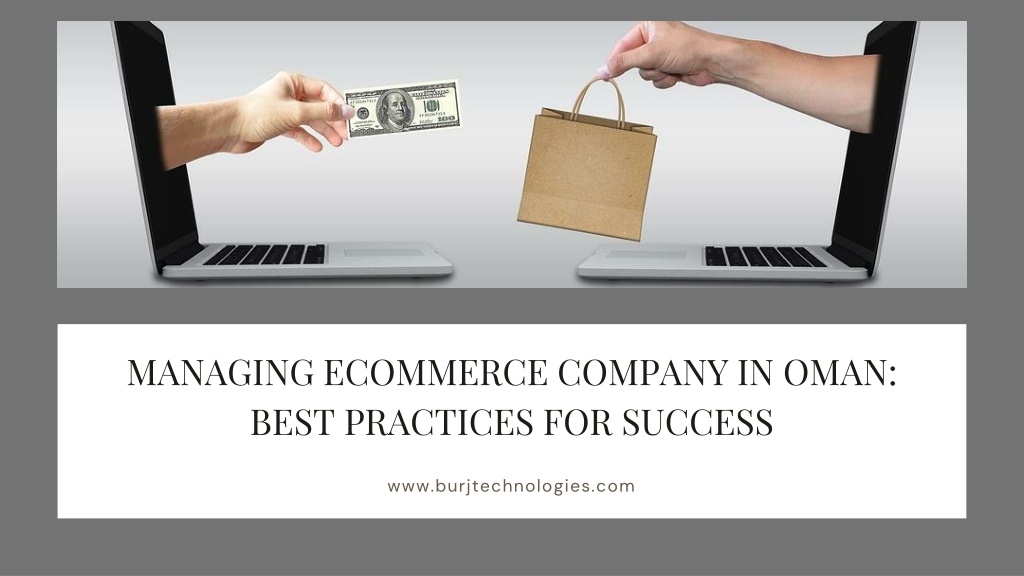 MANAGING ECOMMERCE COMPANY IN OMAN: BEST PRACTICES FOR SUCCESS

www.burjtechnologies.com